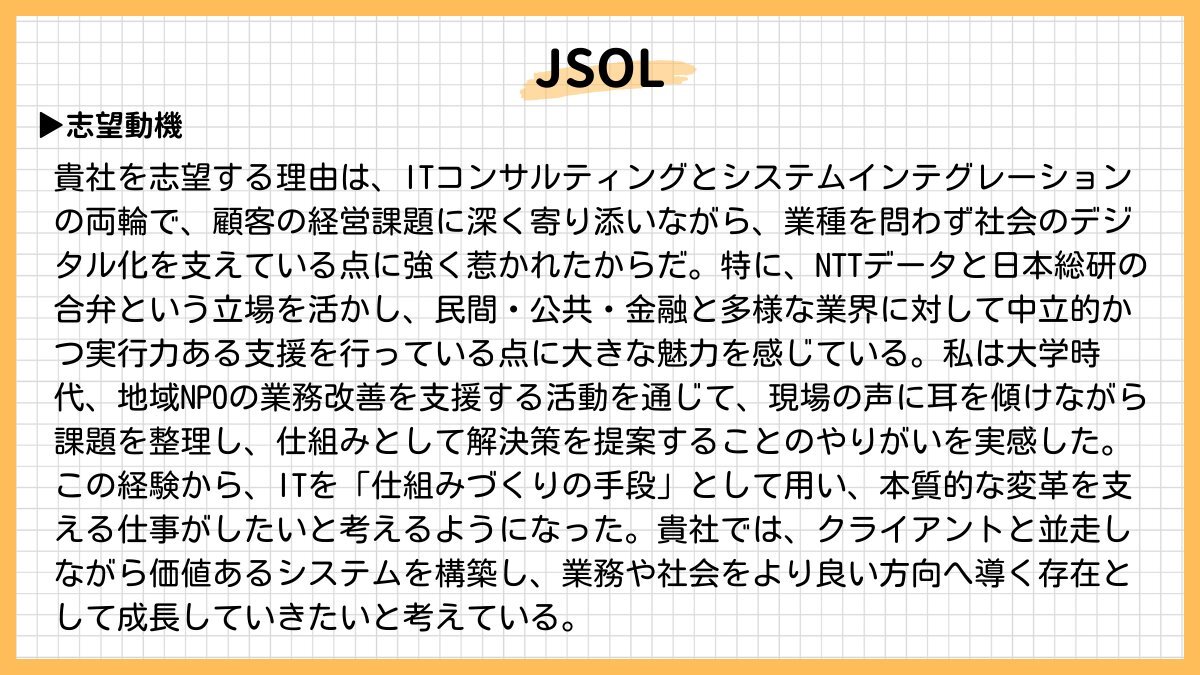 JSOL

▶志望動機

貴社を志望する理由は、ITコンサルティングとシステムインテグレーションの両輪で、顧客の経営課題に深く寄り添いながら、業種を問わず社会のデジタル化を支えている点に強く惹かれたからだ。特に、NTTデータと日本総研の合弁という立場を活かし、民間・公共・金融と多様な業界に対して中立的かつ実行力ある支援を行っている点に大きな魅力を感じている。私は大学時代、地域NPOの業務改善を支援する活動を通じて、現場の声に耳を傾けながら課題を整理し、仕組みとして解決策を提案することのやりがいを実感した。この経験から、ITを「仕組みづくりの手段」として用い、本質的な変革を支える仕事がしたいと考えるようになった。貴社では、クライアントと並走しながら価値あるシステムを構築し、業務や社会をより良い方向へ導く存在として成長していきたいと考えている。